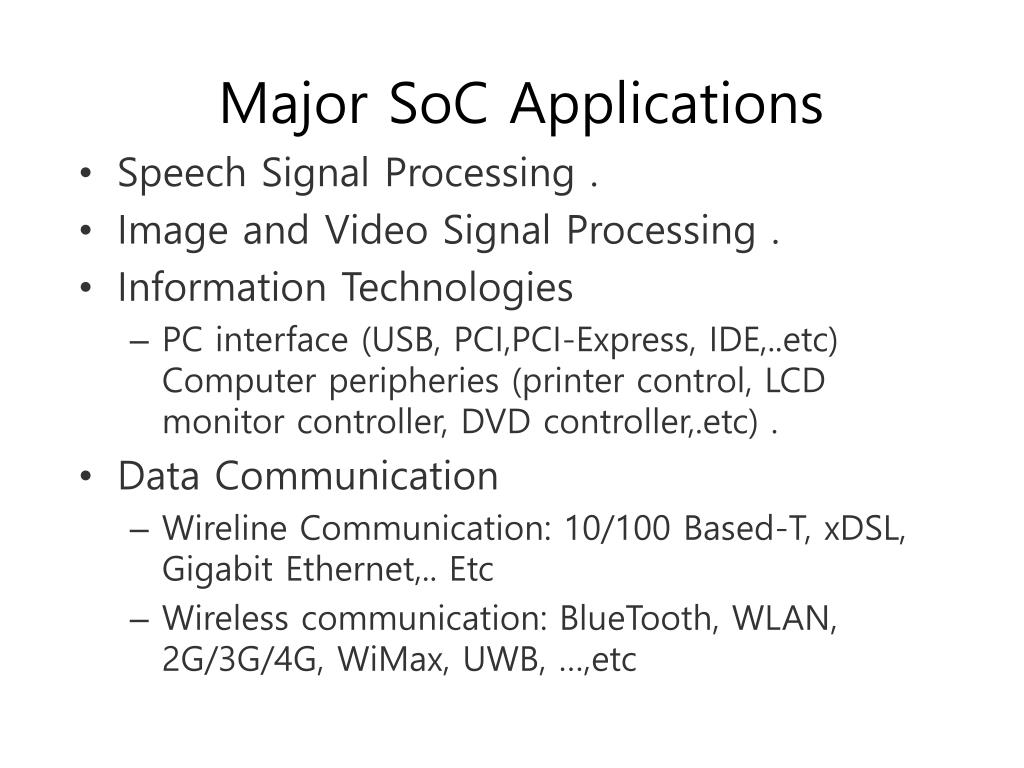 Major SoC Applications

• Speech Signal Processing .
• Image and Video Signal Processing .
• Information Technologies
  – PC interface (USB, PCI,PCI-Express, IDE,..etc) Computer peripheries (printer control, LCD monitor controller, DVD controller,.etc) .
• Data Communication
  – Wireline Communication: 10/100 Based-T, xDSL, Gigabit Ethernet,.. Etc
  – Wireless communication: BlueTooth, WLAN, 2G/3G/4G, WiMax, UWB, …,etc